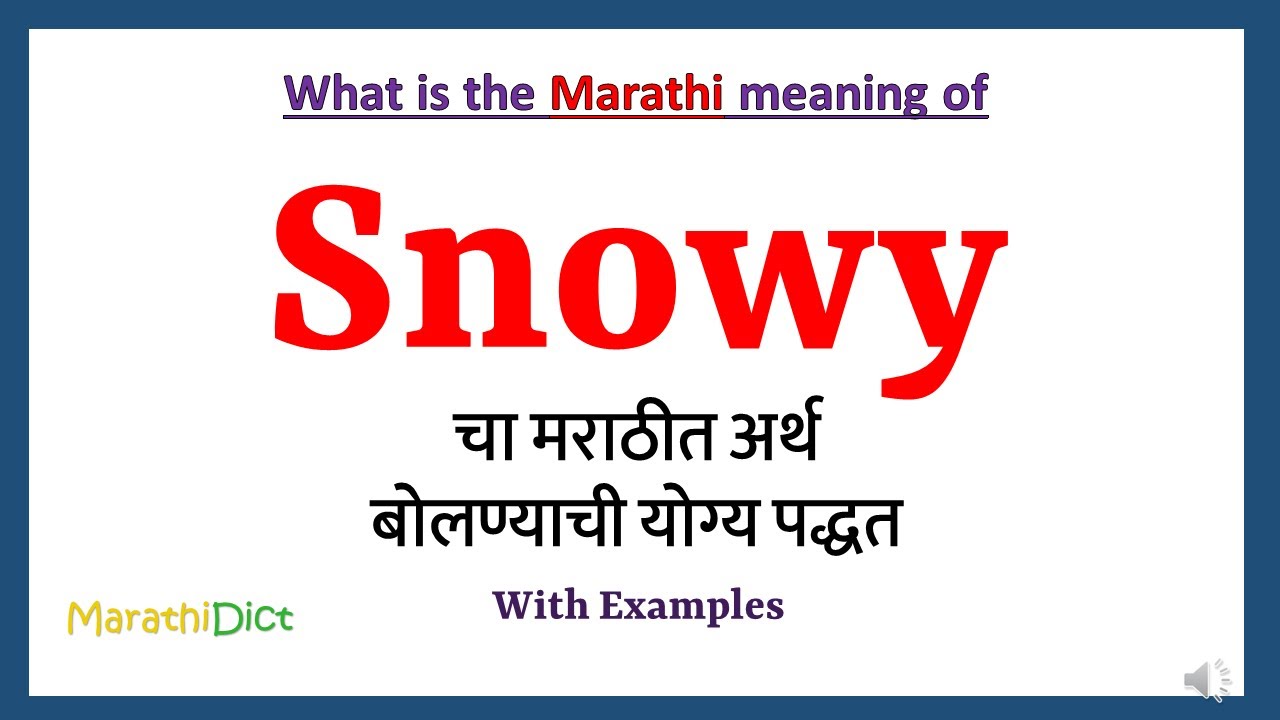 What is the Marathi meaning of

Snowy

चा मराठीत अर्थ
बोलण्याची योग्य पद्धत

With Examples

MarathiDict